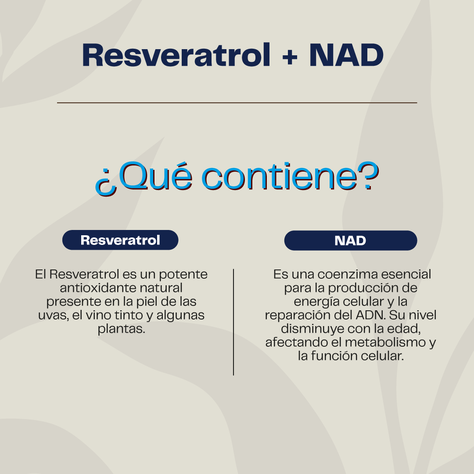 Resveratrol + NAD

¿Qué contiene?

Resveratrol

El Resveratrol es un potente antioxidante natural presente en la piel de las uvas, el vino tinto y algunas plantas.

NAD

Es una coenzima esencial para la producción de energía celular y la reparación del ADN. Su nivel disminuye con la edad, afectando el metabolismo y la función celular.